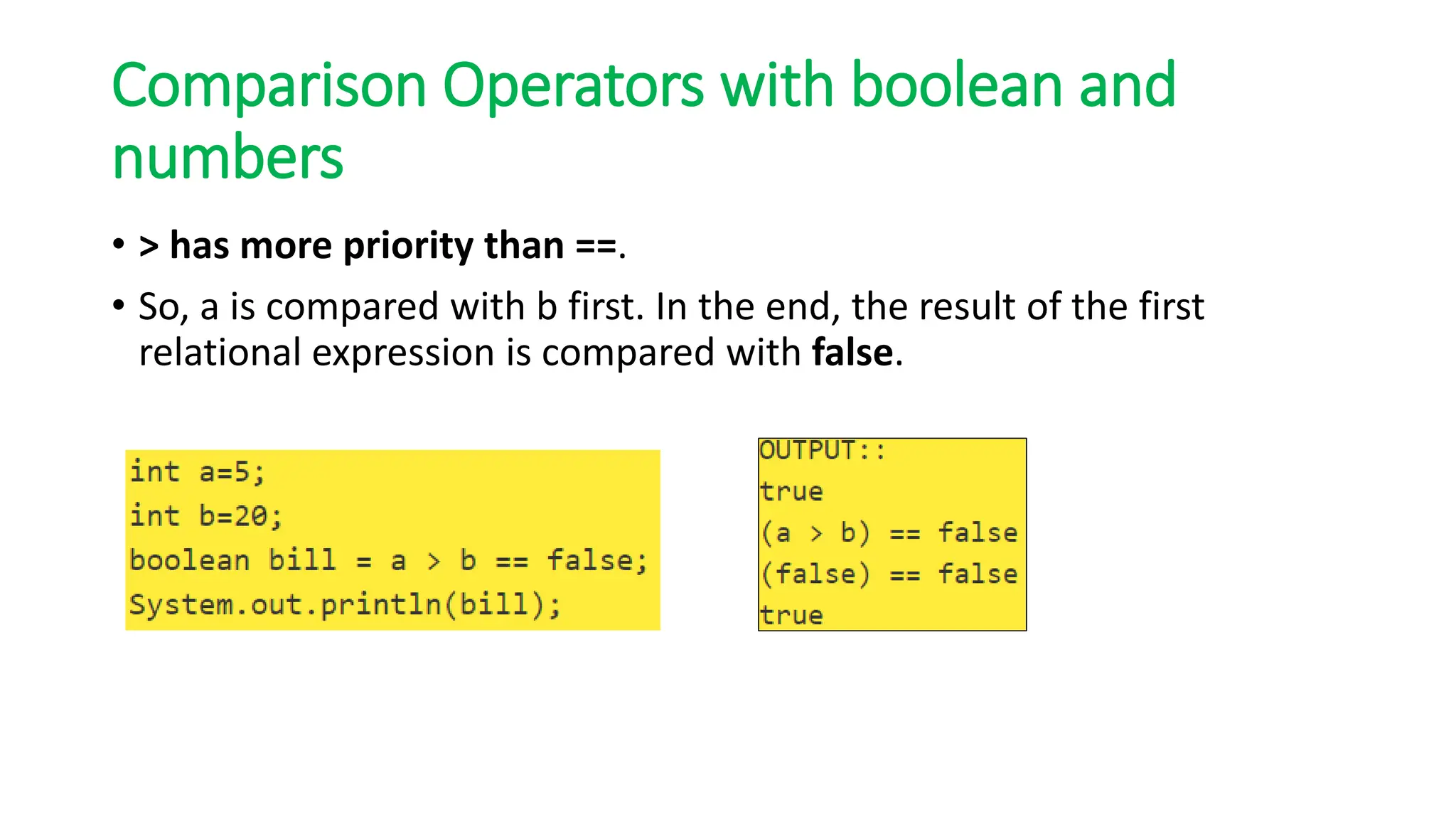 Comparison Operators with boolean and numbers

• > has more priority than ==.

• So, a is compared with b first. In the end, the result of the first relational expression is compared with false.

int a=5;
int b=20;
boolean bill = a > b == false;
System.out.println(bill);

OUTPUT::
true
(a > b) == false
(false) == false
true